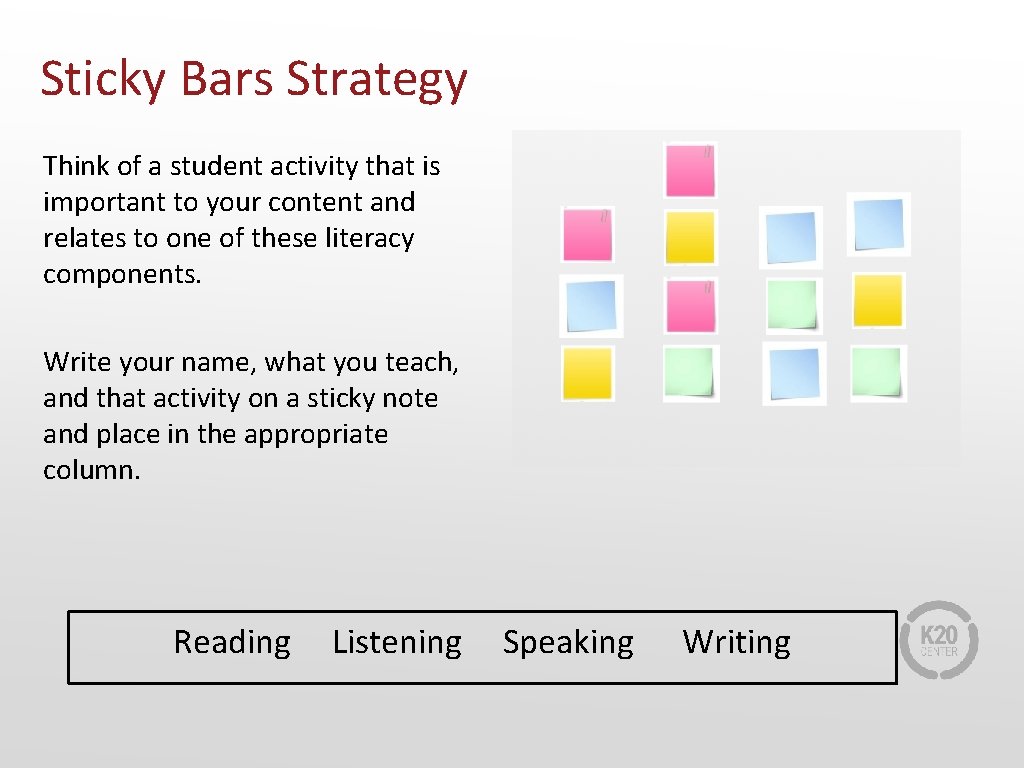 Sticky Bars Strategy

Think of a student activity that is important to your content and relates to one of these literacy components.

Write your name, what you teach, and that activity on a sticky note and place in the appropriate column.

Reading Listening Speaking Writing

K20 CENTER